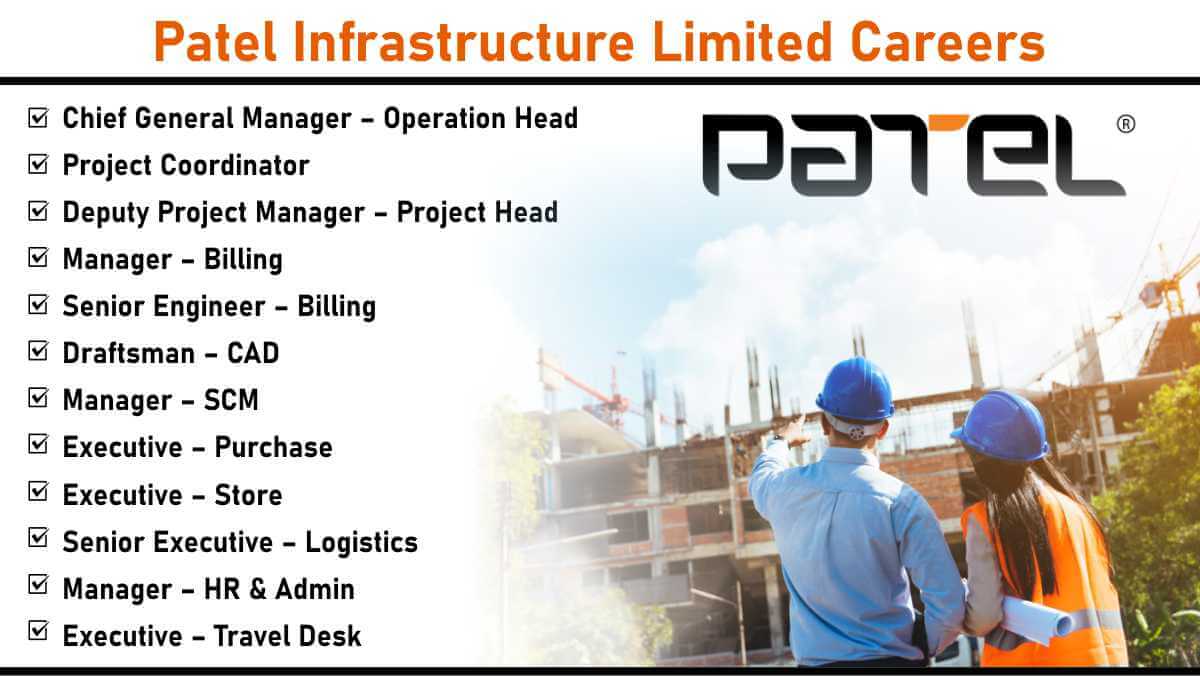 Patel Infrastructure Limited Careers

☑ Chief General Manager – Operation Head
☑ Project Coordinator
☑ Deputy Project Manager – Project Head
☑ Manager – Billing
☑ Senior Engineer – Billing
☑ Draftsman – CAD
☑ Manager – SCM
☑ Executive – Purchase
☑ Executive – Store
☑ Senior Executive – Logistics
☑ Manager – HR & Admin
☑ Executive – Travel Desk

PATEL ®